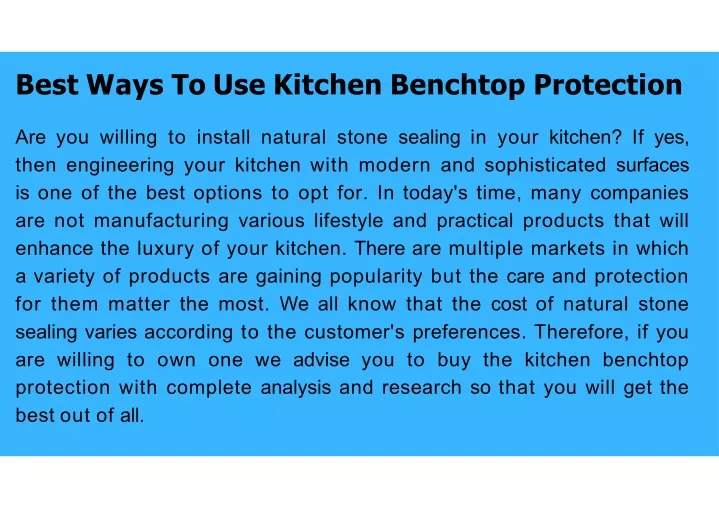 Best Ways To Use Kitchen Benchtop Protection

Are you willing to install natural stone sealing in your kitchen? If yes, then engineering your kitchen with modern and sophisticated surfaces is one of the best options to opt for. In today's time, many companies are not manufacturing various lifestyle and practical products that will enhance the luxury of your kitchen. There are multiple markets in which a variety of products are gaining popularity but the care and protection for them matter the most. We all know that the cost of natural stone sealing varies according to the customer's preferences. Therefore, if you are willing to own one we advise you to buy the kitchen benchtop protection with complete analysis and research so that you will get the best out of all.